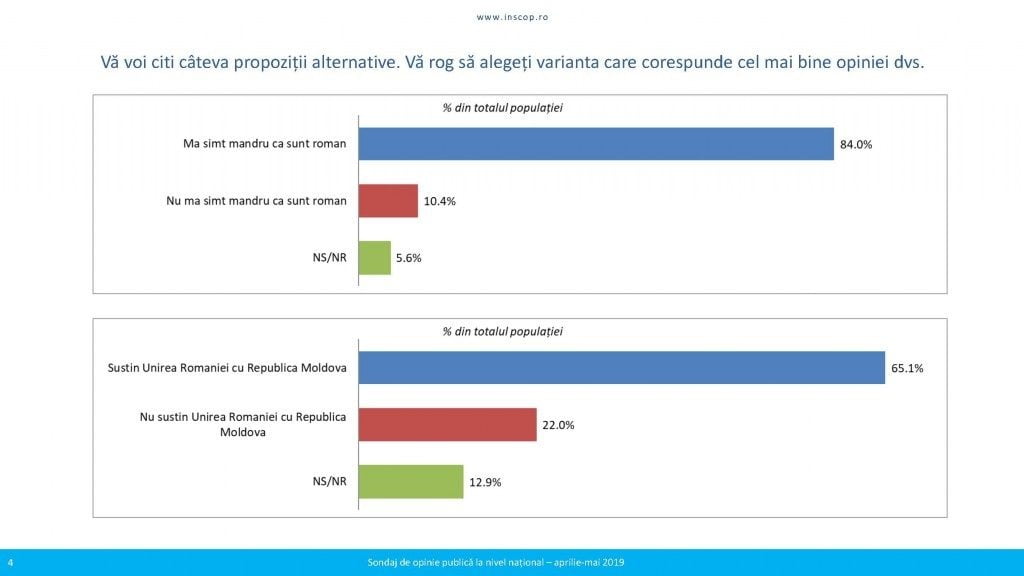 www.inscop.ro

Vă voi citi câteva propoziții alternative. Vă rog să alegeți varianta care corespunde cel mai bine opiniei dvs.

% din totalul populației

Ma simt mandru ca sunt roman 84.0%

Nu ma simt mandru ca sunt roman 10.4%

NS/NR 5.6%

% din totalul populației

Sustin Unirea Romaniei cu Republica Moldova 65.1%

Nu sustin Unirea Romaniei cu Republica Moldova 22.0%

NS/NR 12.9%

4 Sondaj de opinie publică la nivel național – aprilie-mai 2019